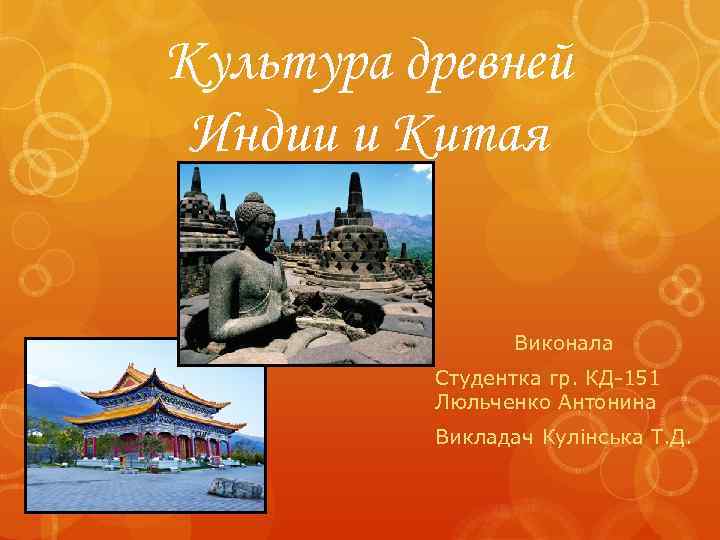 Культура древней Индии и Китая

Виконала

Студентка гр. КД-151 Люльченко Антонина

Викладач Кулінська Т.Д.